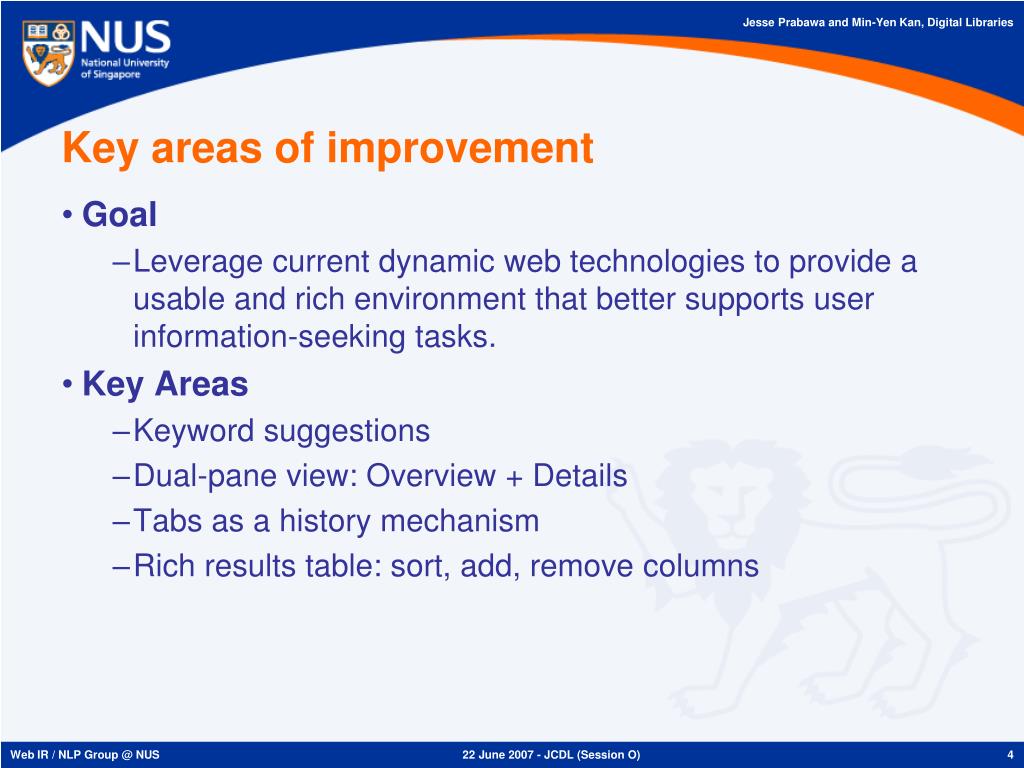 NUS
National University of Singapore

Jesse Prabawa and Min-Yen Kan, Digital Libraries

Key areas of improvement

• Goal
– Leverage current dynamic web technologies to provide a usable and rich environment that better supports user information-seeking tasks.
• Key Areas
– Keyword suggestions
– Dual-pane view: Overview + Details
– Tabs as a history mechanism
– Rich results table: sort, add, remove columns

Web IR / NLP Group @ NUS
22 June 2007 - JCDL (Session O)
4